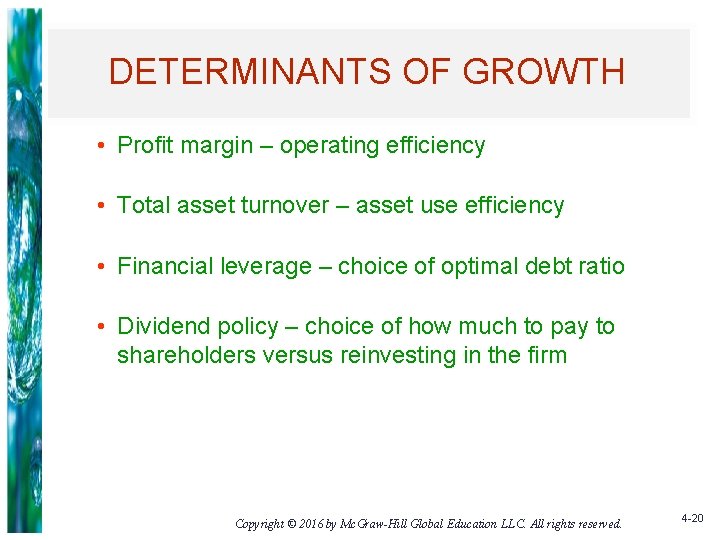 DETERMINANTS OF GROWTH

• Profit margin – operating efficiency

• Total asset turnover – asset use efficiency

• Financial leverage – choice of optimal debt ratio

• Dividend policy – choice of how much to pay to shareholders versus reinvesting in the firm

Copyright © 2016 by McGraw-Hill Global Education LLC. All rights reserved.

4-20